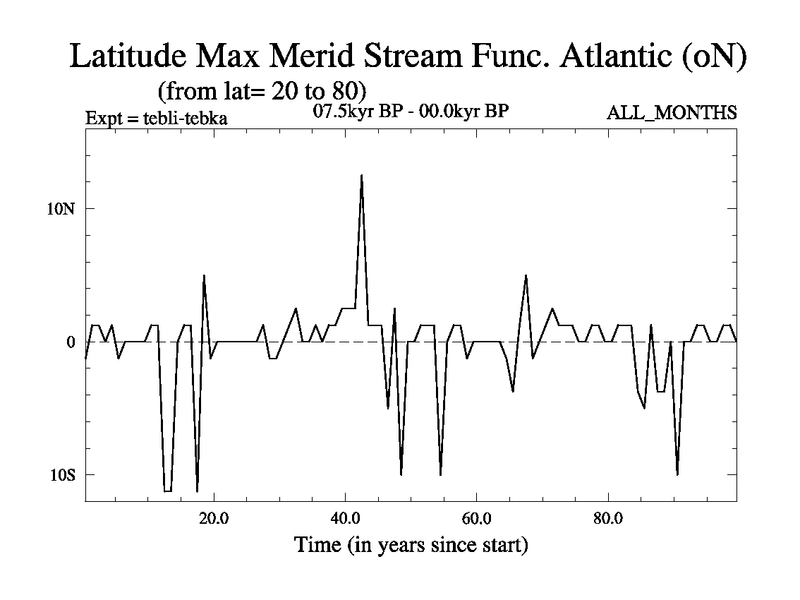 Latitude Max Merid Stream Func. Atlantic (oN)
(from lat= 20 to 80)
Expt = tebli-tebka
07.5kyr BP - 00.0kyr BP
ALL_MONTHS

10N
0
10S

20.0
40.0
60.0
80.0
Time (in years since start)